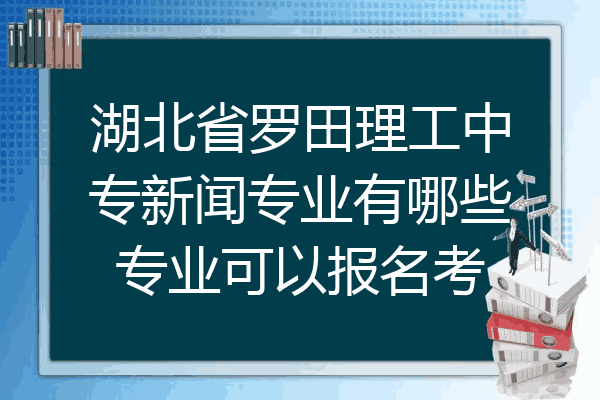 湖北省罗田理工中专新闻专业有哪些专业可以报名考